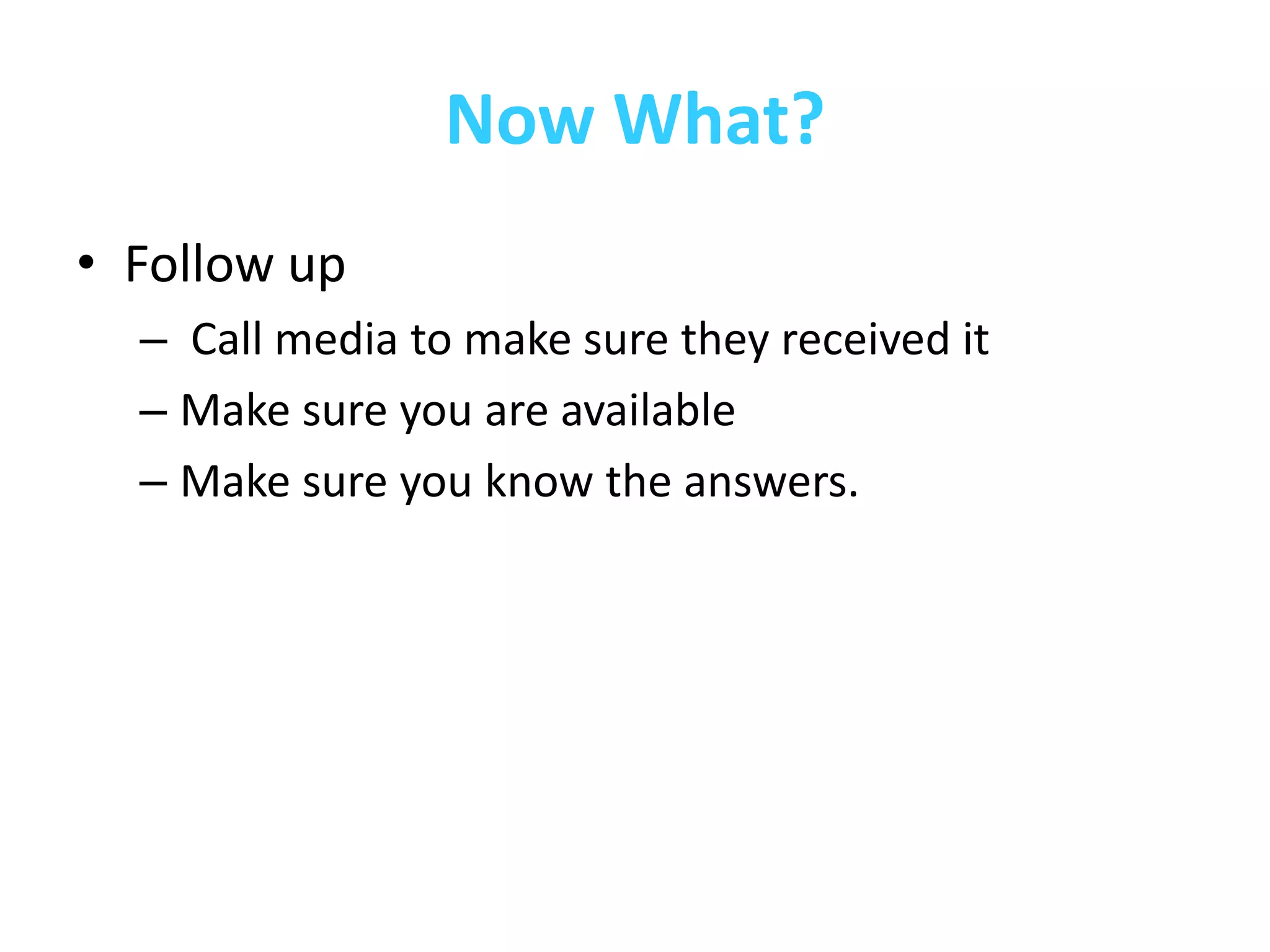 Now What?

• Follow up
– Call media to make sure they received it
– Make sure you are available
– Make sure you know the answers.